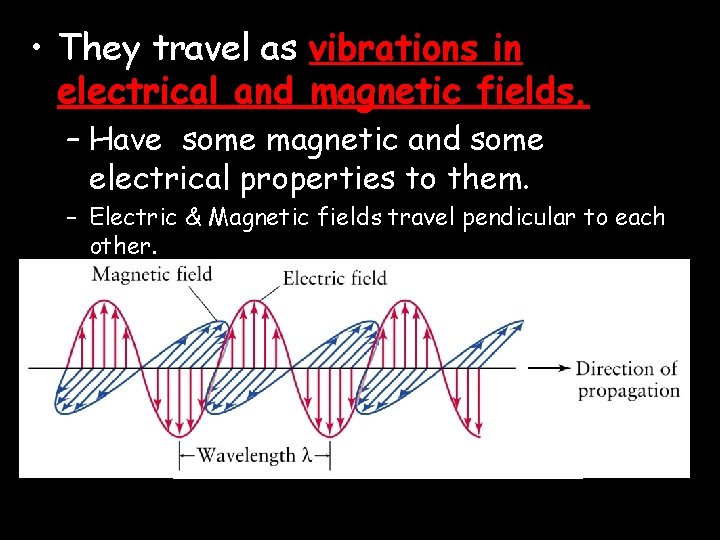 • They travel as vibrations in electrical and magnetic fields.

– Have some magnetic and some electrical properties to them.

– Electric & Magnetic fields travel pendicular to each other.

Magnetic field

Electric field

Direction of propagation

Wavelength $\lambda$